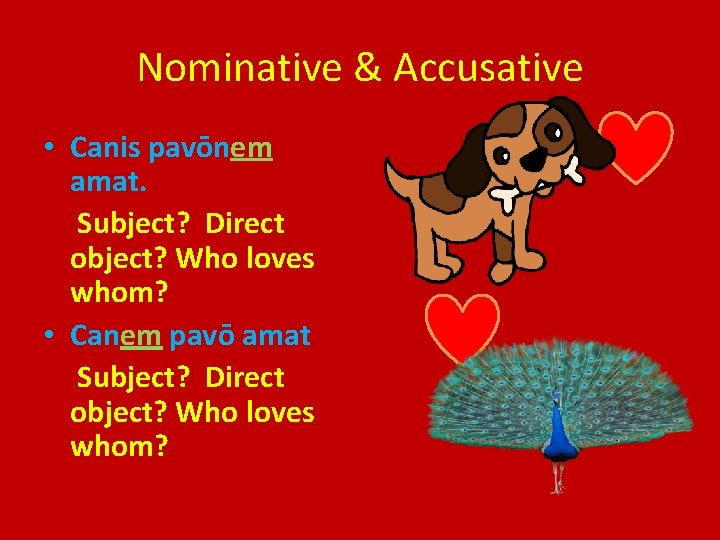 Nominative & Accusative

• Canis pavōnem amat.

Subject? Direct object? Who loves whom?

• Canem pavō amat

Subject? Direct object? Who loves whom?